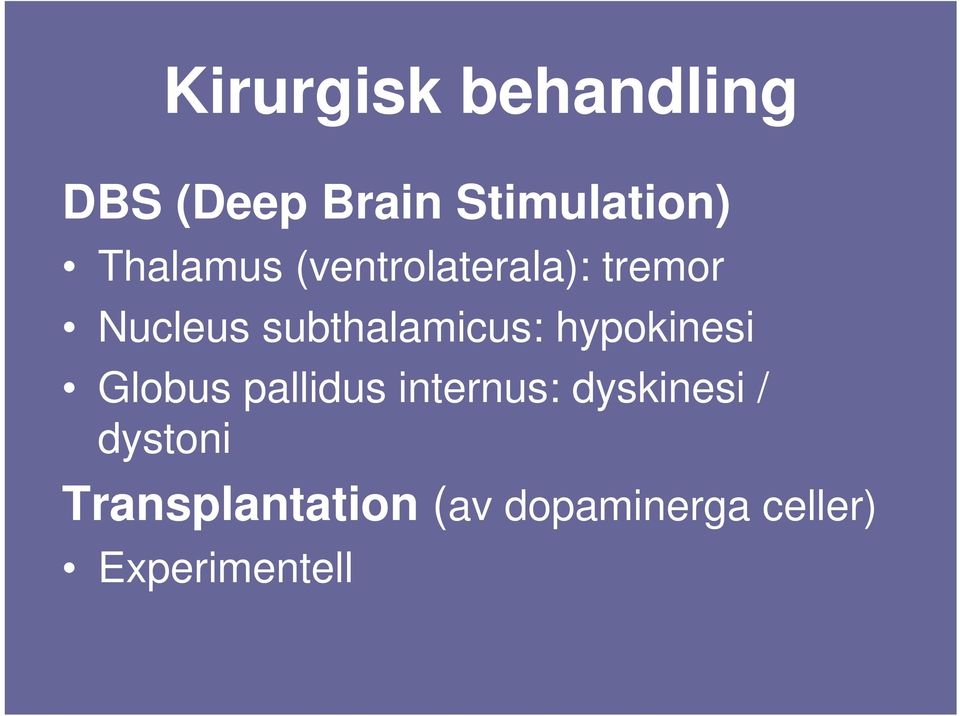 Kirurgisk behandling

DBS (Deep Brain Stimulation)

• Thalamus (ventrolaterala): tremor
• Nucleus subthalamicus: hypokinesi
• Globus pallidus internus: dyskinesi / dystoni

Transplantation (av dopaminerga celler)

• Experimentell